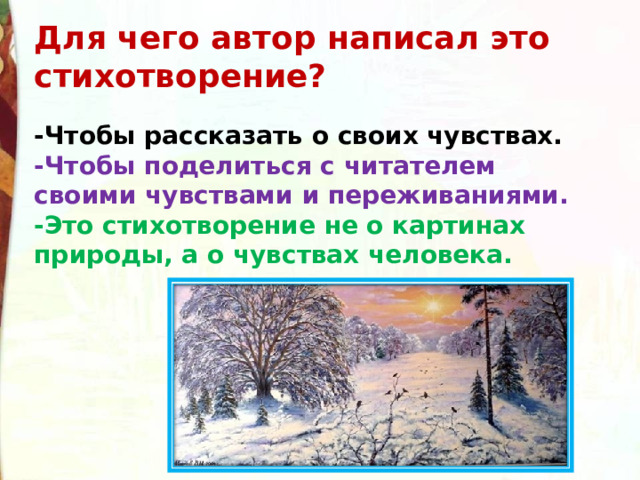 Для чего автор написал это стихотворение?

-Чтобы рассказать о своих чувствах.
-Чтобы поделиться с читателем своими чувствами и переживаниями.
-Это стихотворение не о картинах природы, а о чувствах человека.